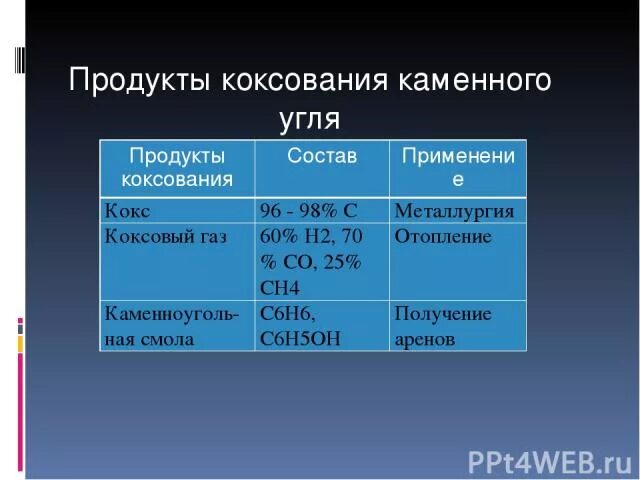 Продукты коксования каменного угля

| Продукты коксования | Состав | Применение |
|---|---|---|
| Кокс | 96 - 98% C | Металлургия |
| Коксовый газ | 60% H2, 70 % CO, 25% CH4 | Отопление |
| Каменноугольная смола | C6H6, C6H5OH | Получение аренов |

PPt4WEB.ru